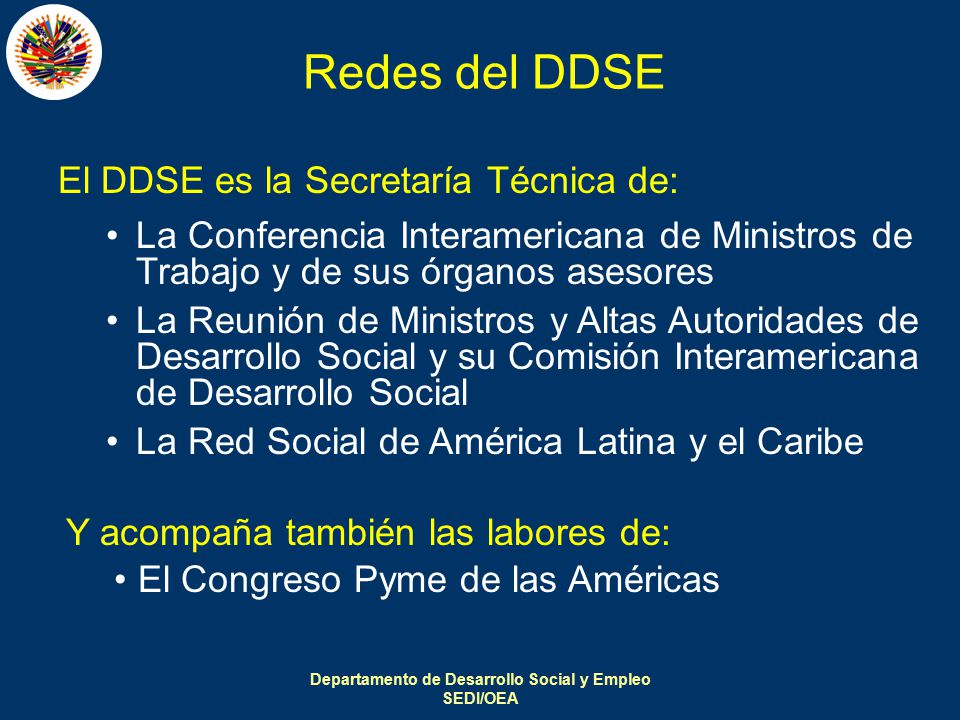 Redes del DDSE

El DDSE es la Secretaría Técnica de:

• La Conferencia Interamericana de Ministros de Trabajo y de sus órganos asesores
• La Reunión de Ministros y Altas Autoridades de Desarrollo Social y su Comisión Interamericana de Desarrollo Social
• La Red Social de América Latina y el Caribe

Y acompaña también las labores de:
• El Congreso Pyme de las Américas

Departamento de Desarrollo Social y Empleo
SEDI/OEA